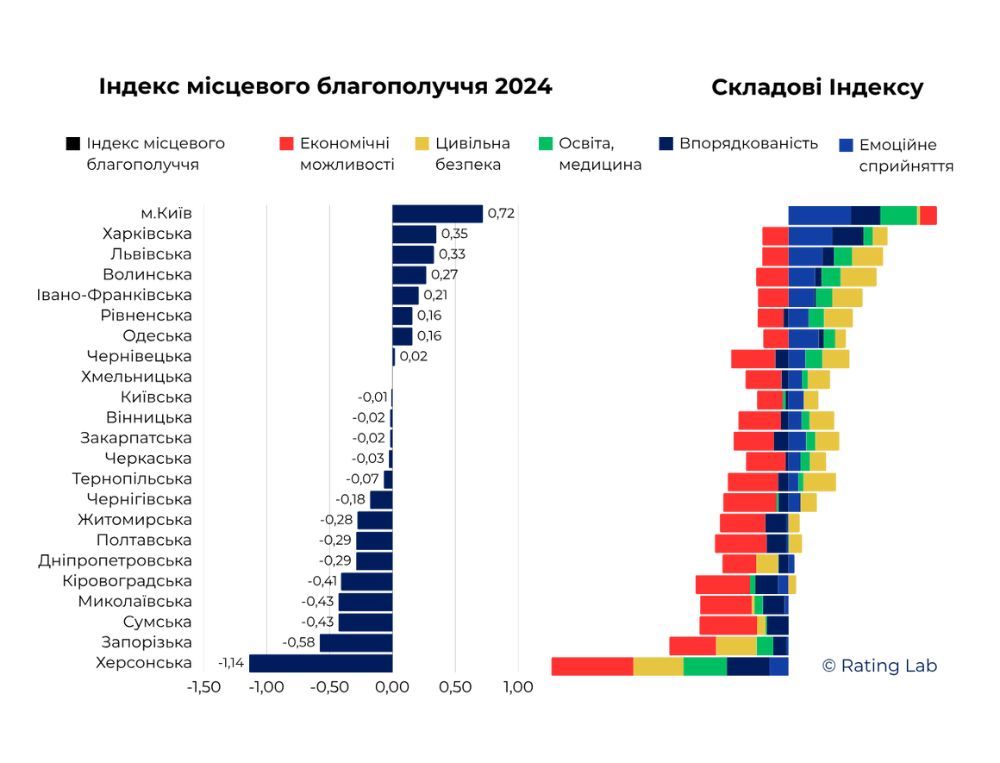 Індекс місцевого благополуччя 2024

Складові Індексу

Індекс місцевого благополуччя
Економічні можливості
Цивільна безпека
Освіта, медицина
Впорядкованість
Емоційне сприйняття

м.Київ 0,72
Харківська 0,35
Львівська 0,33
Волинська 0,27
Івано-Франківська 0,21
Рівненська 0,16
Одеська 0,16
Чернівецька 0,02
Хмельницька
Київська -0,01
Вінницька -0,02
Закарпатська -0,02
Черкаська -0,03
Тернопільська -0,07
Чернігівська -0,18
Житомирська -0,28
Полтавська -0,29
Дніпропетровська -0,29
Кіровоградська -0,41
Миколаївська -0,43
Сумська -0,43
Запорізька -0,58
Херсонська -1,14

-1,50 -1,00 -0,50 0,00 0,50 1,00

© Rating Lab